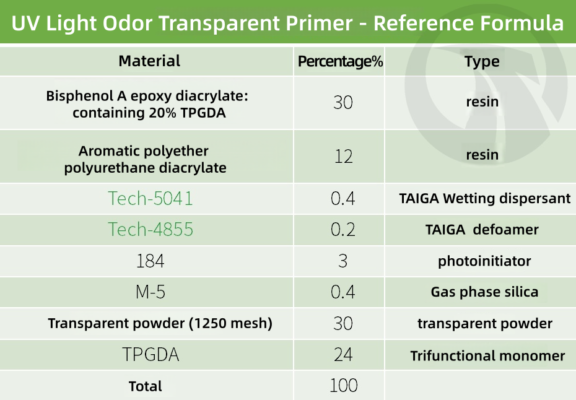 UV Light Odor Transparent Primer - Reference Formula

| Material | Percentage% | Type |
|---|---|---|
| Bisphenol A epoxy diacrylate: containing 20% TPGDA | 30 | resin |
| Aromatic polyether polyurethane diacrylate | 12 | resin |
| Tech-5041 | 0.4 | TAIGA Wetting dispersant |
| Tech-4855 | 0.2 | TAIGA defoamer |
| 184 | 3 | photoinitiator |
| M-5 | 0.4 | Gas phase silica |
| Transparent powder (1250 mesh) | 30 | transparent powder |
| TPGDA | 24 | Trifunctional monomer |
| Total | 100 | |